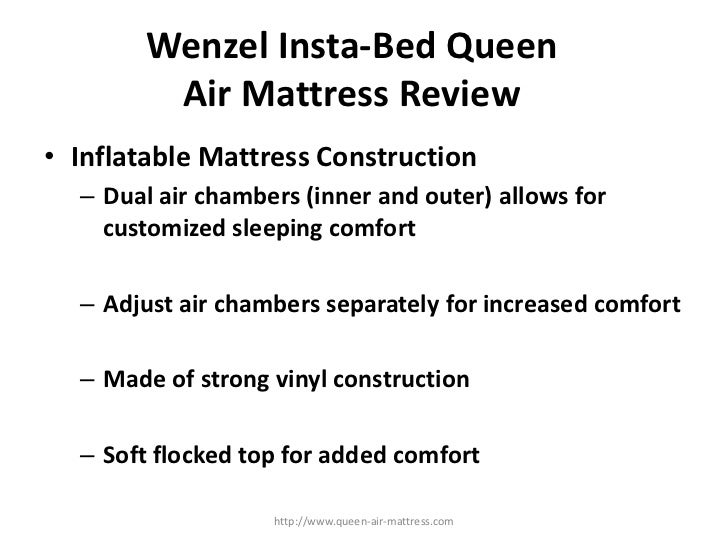 Wenzel Insta-Bed Queen
Air Mattress Review

• Inflatable Mattress Construction
– Dual air chambers (inner and outer) allows for customized sleeping comfort

– Adjust air chambers separately for increased comfort

– Made of strong vinyl construction

– Soft flocked top for added comfort

http://www.queen-air-mattress.com